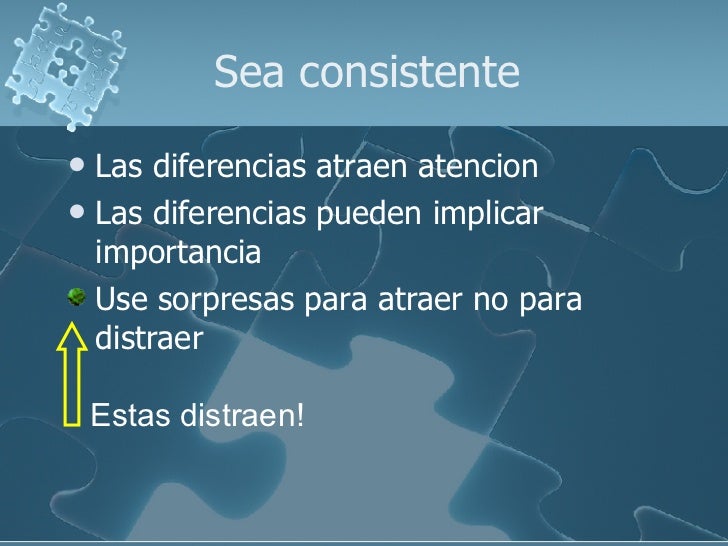 Sea consistente

• Las diferencias atraen atencion
• Las diferencias pueden implicar importancia
• Use sorpresas para atraer no para distraer

Estas distraen!